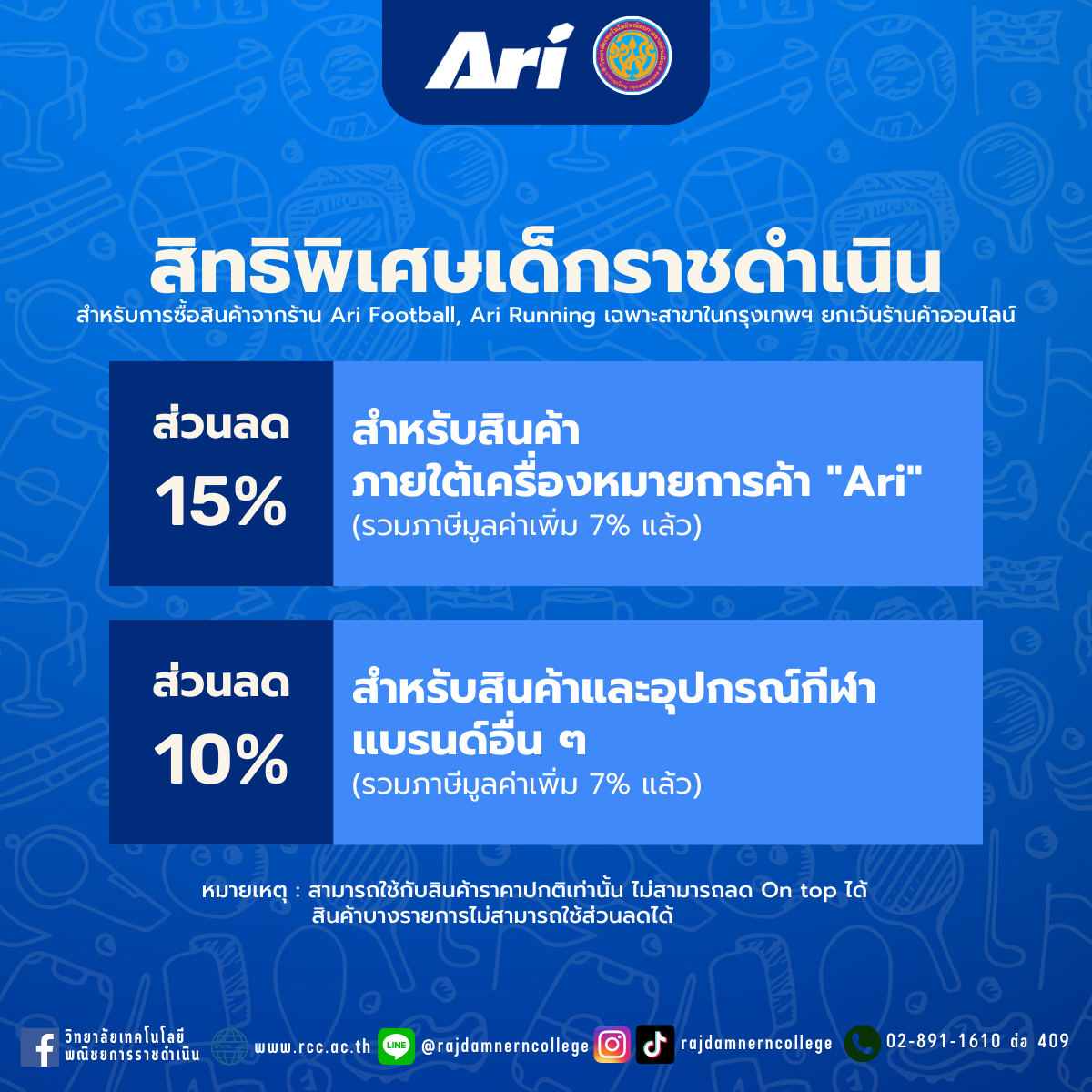 Ari

สิทธิพิเศษเด็กราชดำเนิน
สำหรับการซื้อสินค้าจากร้าน Ari Football, Ari Running เฉพาะสาขาในกรุงเทพฯ ยกเว้นร้านค้าออนไลน์

ส่วนลด
15%

สำหรับสินค้า
ภายใต้เครื่องหมายการค้า "Ari"
(รวมภาษีมูลค่าเพิ่ม 7% แล้ว)

ส่วนลด
10%

สำหรับสินค้าและอุปกรณ์กีฬา
แบรนด์อื่น ๆ
(รวมภาษีมูลค่าเพิ่ม 7% แล้ว)

หมายเหตุ : สามารถใช้กับสินค้าราคาปกติเท่านั้น ไม่สามารถลด On top ได้
สินค้าบางรายการไม่สามารถใช้ส่วนลดได้

วิทยาลัยเทคโนโลยี
พณิชยการราชดำเนิน
www.rcc.ac.th
LINE @rajdamnerncollege
rajdamnerncollege
02-891-1610 ต่อ 409